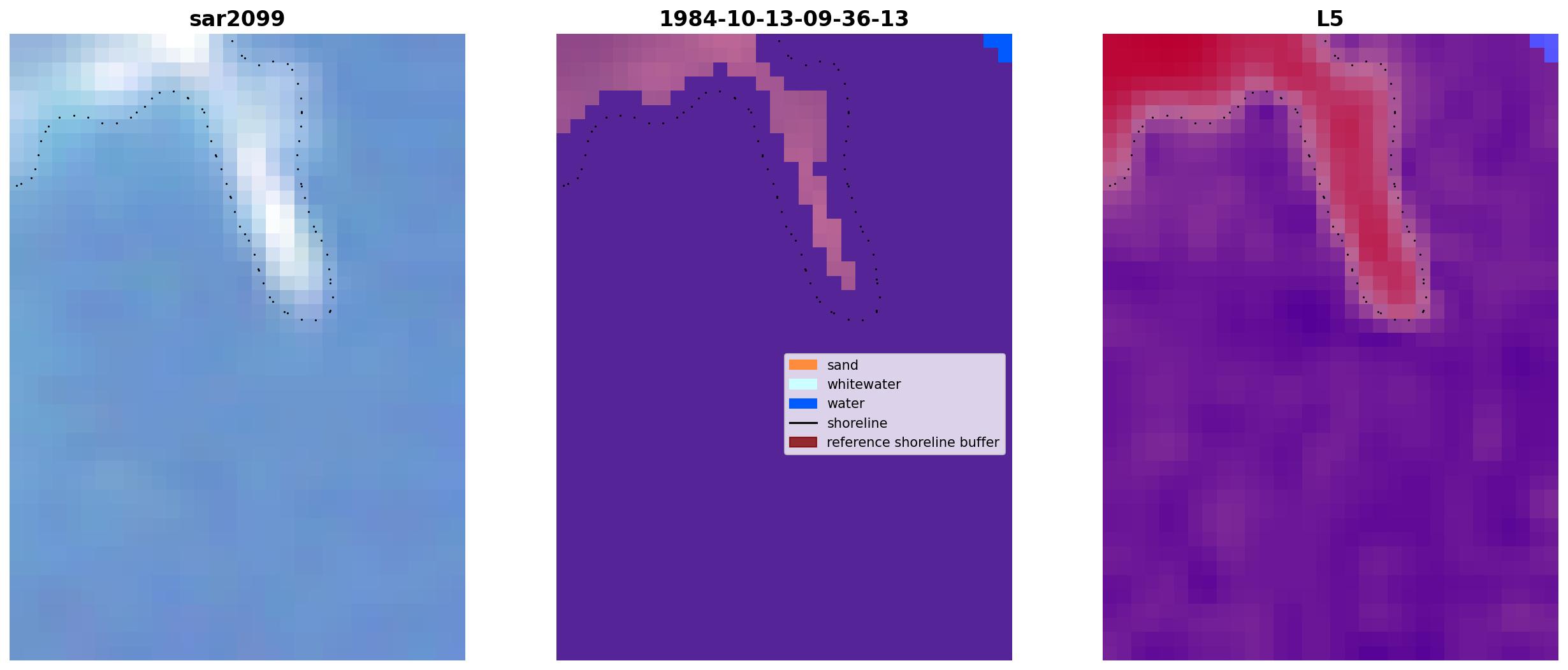 sar2099

1984-10-13-09-36-13

sand
whitewater
water
shoreline
reference shoreline buffer

L5